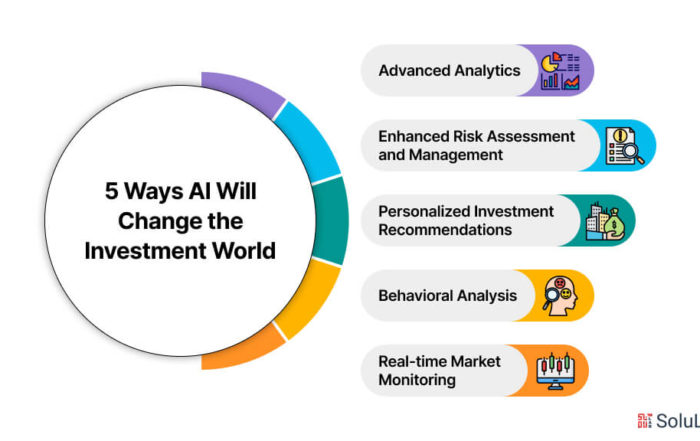 5 Ways AI Will Change the Investment World

Advanced Analytics

Enhanced Risk Assessment and Management

Personalized Investment Recommendations

Behavioral Analysis

Real-time Market Monitoring

SoluL